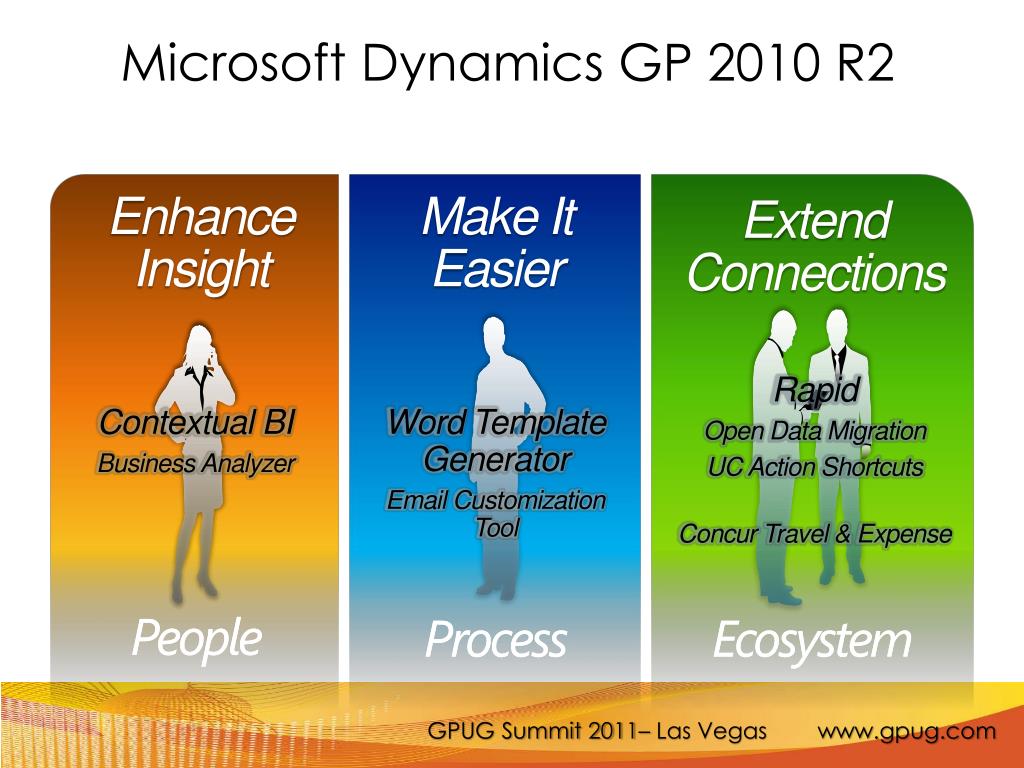 Microsoft Dynamics GP 2010 R2

Enhance Insight

Contextual BI

Business Analyzer

People

Make It Easier

Word Template Generator

Email Customization Tool

Process

Extend Connections

Rapid

Open Data Migration

UC Action Shortcuts

Concur Travel & Expense

Ecosystem

GPUG Summit 2011– Las Vegas www.gpug.com